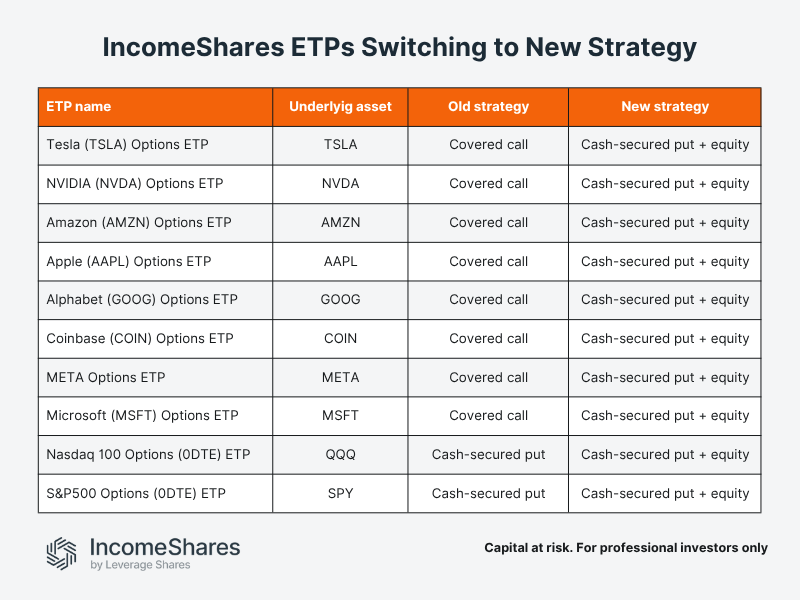 IncomeShares ETPs Switching to New Strategy

| ETP name | Underlyig asset | Old strategy | New strategy |
|---|---|---|---|
| Tesla (TSLA) Options ETP | TSLA | Covered call | Cash-secured put + equity |
| NVIDIA (NVDA) Options ETP | NVDA | Covered call | Cash-secured put + equity |
| Amazon (AMZN) Options ETP | AMZN | Covered call | Cash-secured put + equity |
| Apple (AAPL) Options ETP | AAPL | Covered call | Cash-secured put + equity |
| Alphabet (GOOG) Options ETP | GOOG | Covered call | Cash-secured put + equity |
| Coinbase (COIN) Options ETP | COIN | Covered call | Cash-secured put + equity |
| META Options ETP | META | Covered call | Cash-secured put + equity |
| Microsoft (MSFT) Options ETP | MSFT | Covered call | Cash-secured put + equity |
| Nasdaq 100 Options (0DTE) ETP | QQQ | Cash-secured put | Cash-secured put + equity |
| S&P500 Options (0DTE) ETP | SPY | Cash-secured put | Cash-secured put + equity |

IncomeShares
by Leverage Shares

Capital at risk. For professional investors only